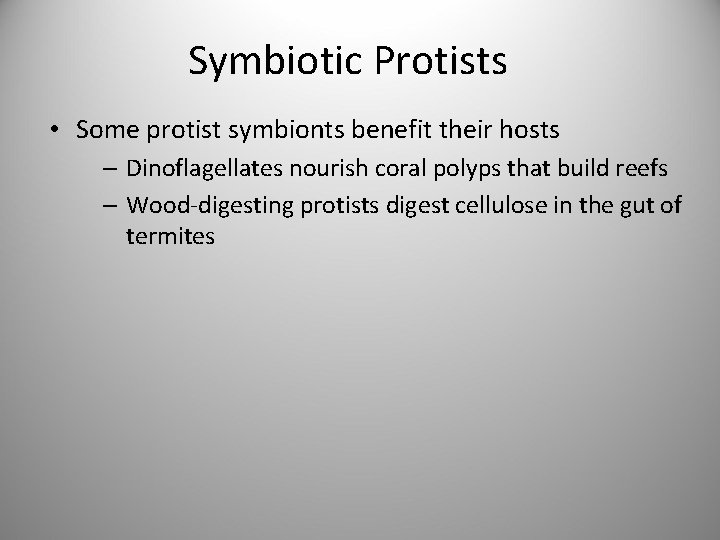 Symbiotic Protists

• Some protist symbionts benefit their hosts
  – Dinoflagellates nourish coral polyps that build reefs
  – Wood-digesting protists digest cellulose in the gut of termites